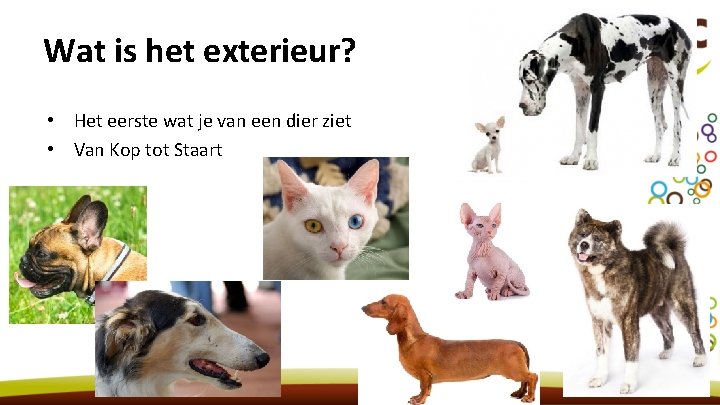 Wat is het exterieur?

• Het eerste wat je van een dier ziet
• Van Kop tot Staart